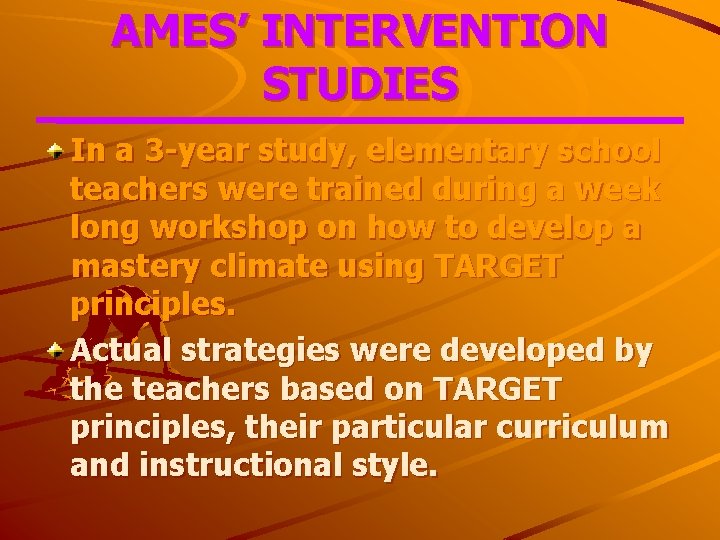 AMES' INTERVENTION STUDIES

In a 3-year study, elementary school teachers were trained during a week long workshop on how to develop a mastery climate using TARGET principles.

Actual strategies were developed by the teachers based on TARGET principles, their particular curriculum and instructional style.